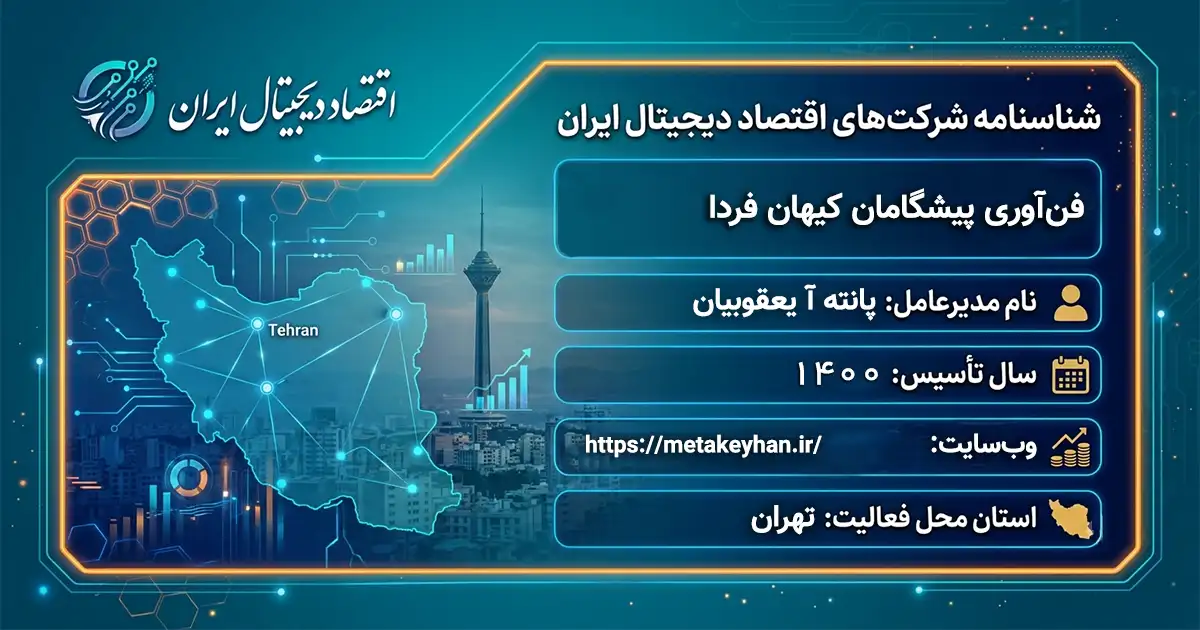 اقتصاد دیجیتال ایران

شناسنامه شرکت‌های اقتصاد دیجیتال ایران

فن‌آوری پیشگامان کیهان فردا

نام مدیرعامل: پانته آ یعقوبیان

سال تأسیس: ۱۴۰۰

وب‌سایت: https://metakeyhan.ir/

استان محل فعالیت: تهران

Tehran